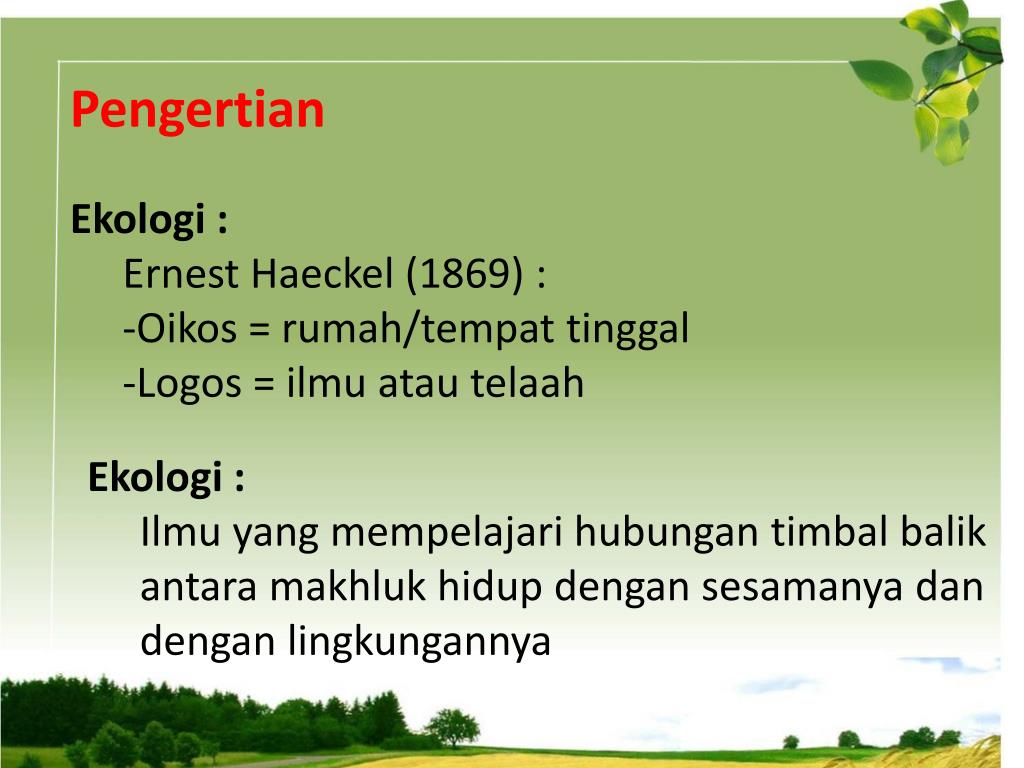 Pengertian

Ekologi :
Ernest Haeckel (1869) :
-Oikos = rumah/tempat tinggal
-Logos = ilmu atau telaah

Ekologi :
Ilmu yang mempelajari hubungan timbal balik antara makhluk hidup dengan sesamanya dan dengan lingkungannya